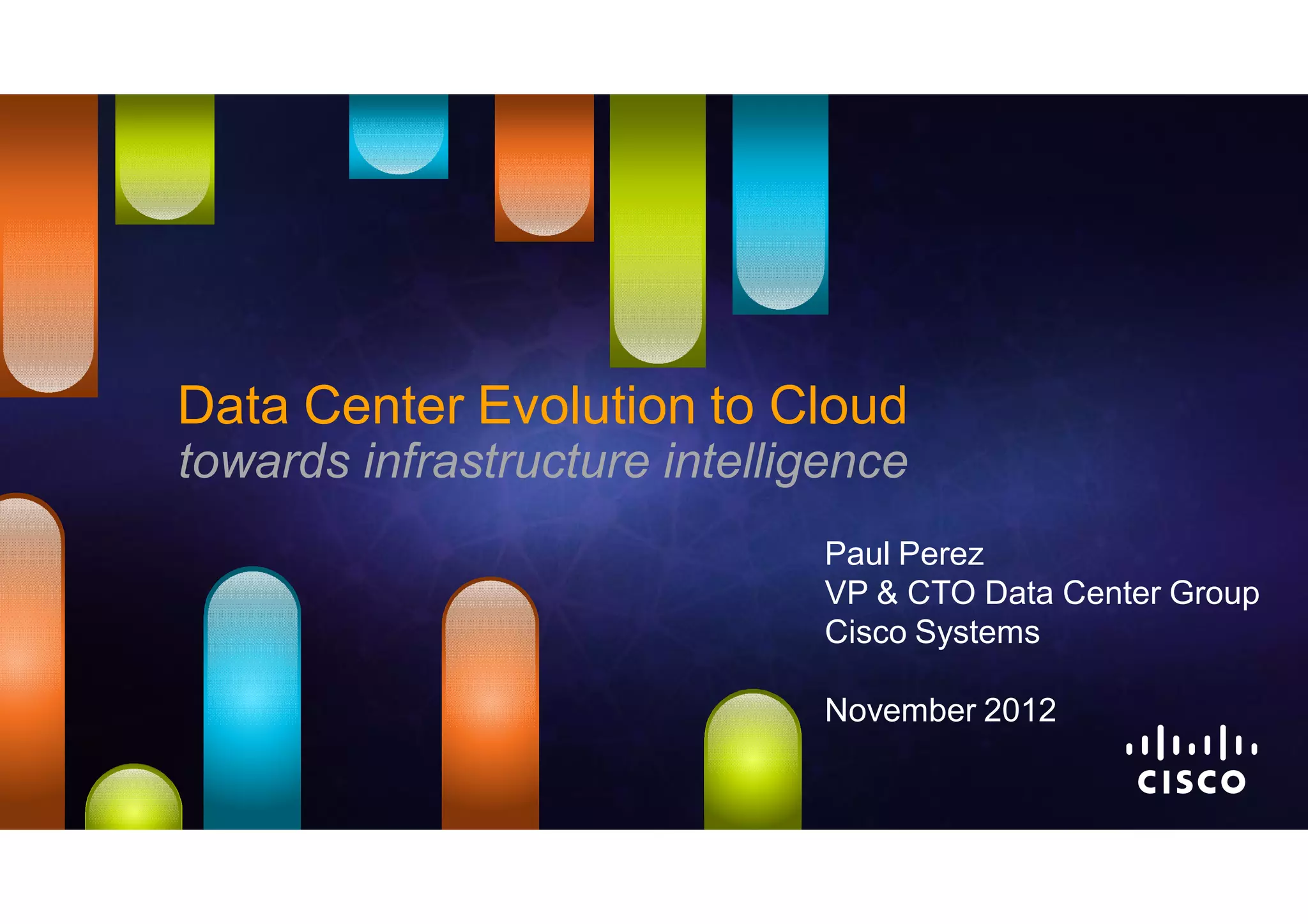 Data Center Evolution to Cloud
towards infrastructure intelligence

Paul Perez
VP & CTO Data Center Group
Cisco Systems

November 2012

CISCO